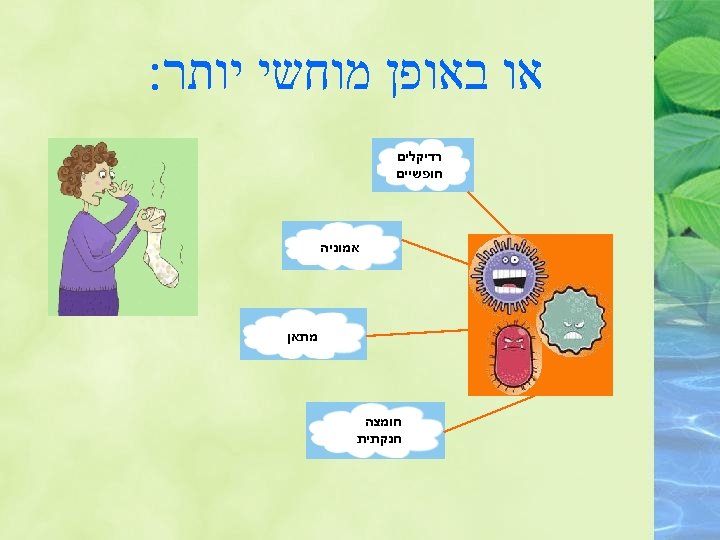 או באופן מוחשי יותר:

רדיקלים חופשיים

אמוניה

מתאן

חומצה חנקתית